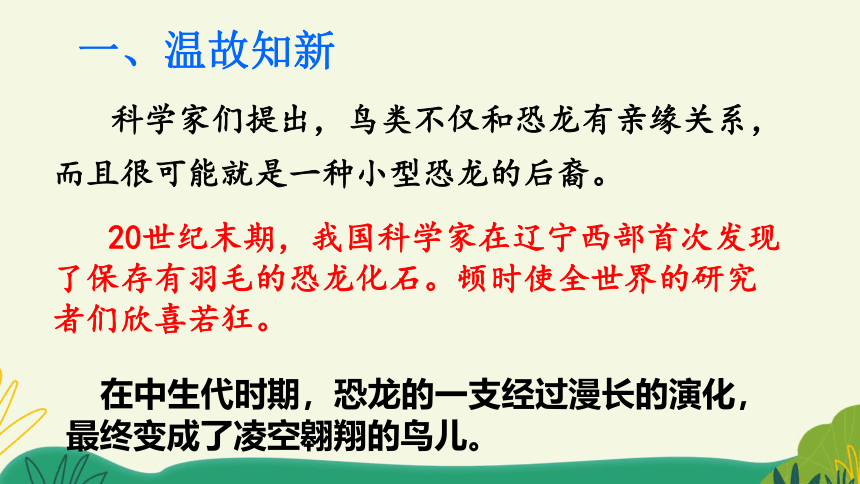 一、温故知新

科学家们提出，鸟类不仅和恐龙有亲缘关系，而且很可能就是一种小型恐龙的后裔。

20世纪末期，我国科学家在辽宁西部首次发现了保存有羽毛的恐龙化石。顿时使全世界的研究者们欣喜若狂。

在中生代时期，恐龙的一支经过漫长的演化，最终变成了凌空翱翔的鸟儿。